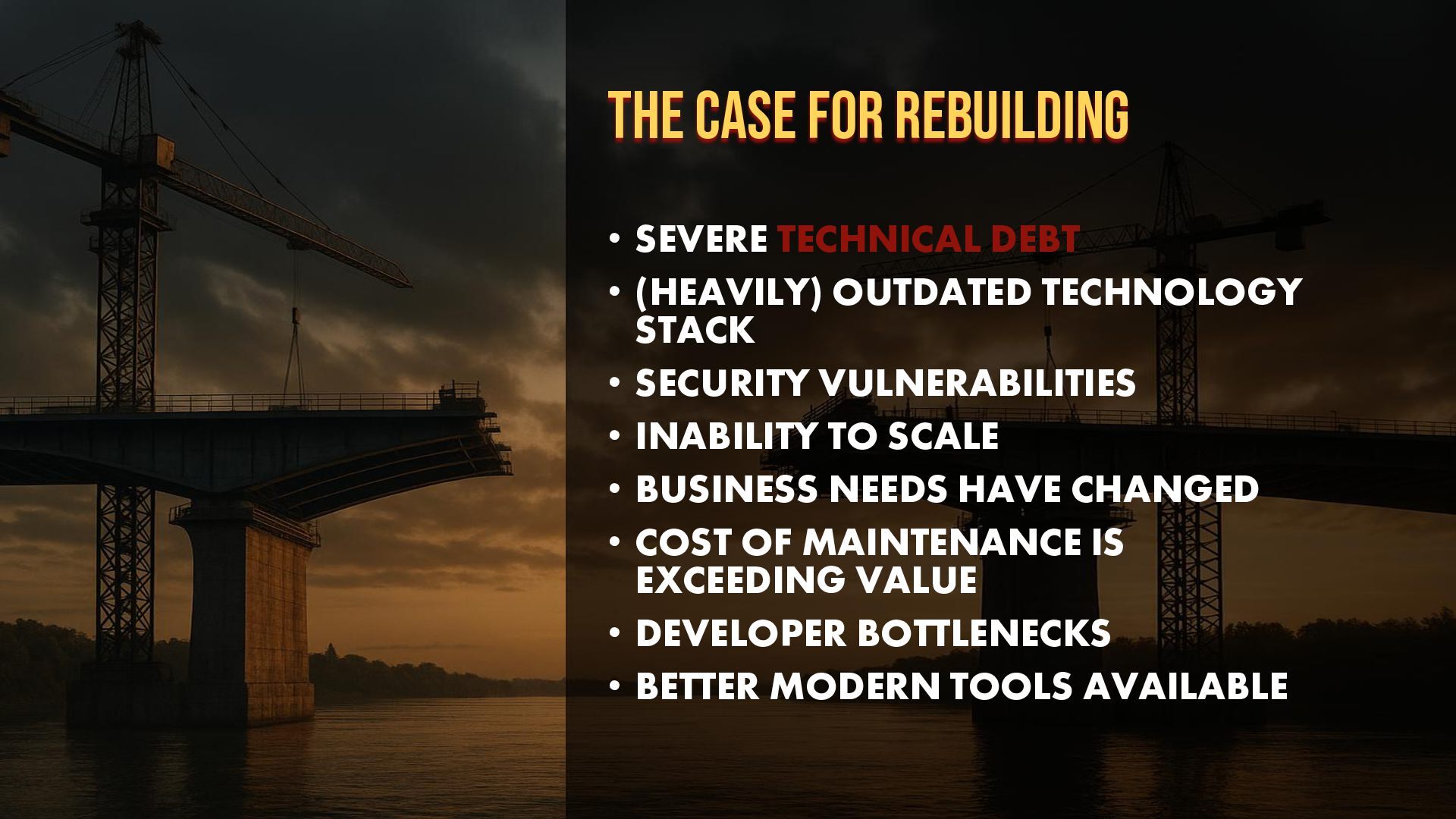 THE CASE FOR REBUILDING

• SEVERE TECHNICAL DEBT
• (HEAVILY) OUTDATED TECHNOLOGY STACK
• SECURITY VULNERABILITIES
• INABILITY TO SCALE
• BUSINESS NEEDS HAVE CHANGED
• COST OF MAINTENANCE IS EXCEEDING VALUE
• DEVELOPER BOTTLENECKS
• BETTER MODERN TOOLS AVAILABLE